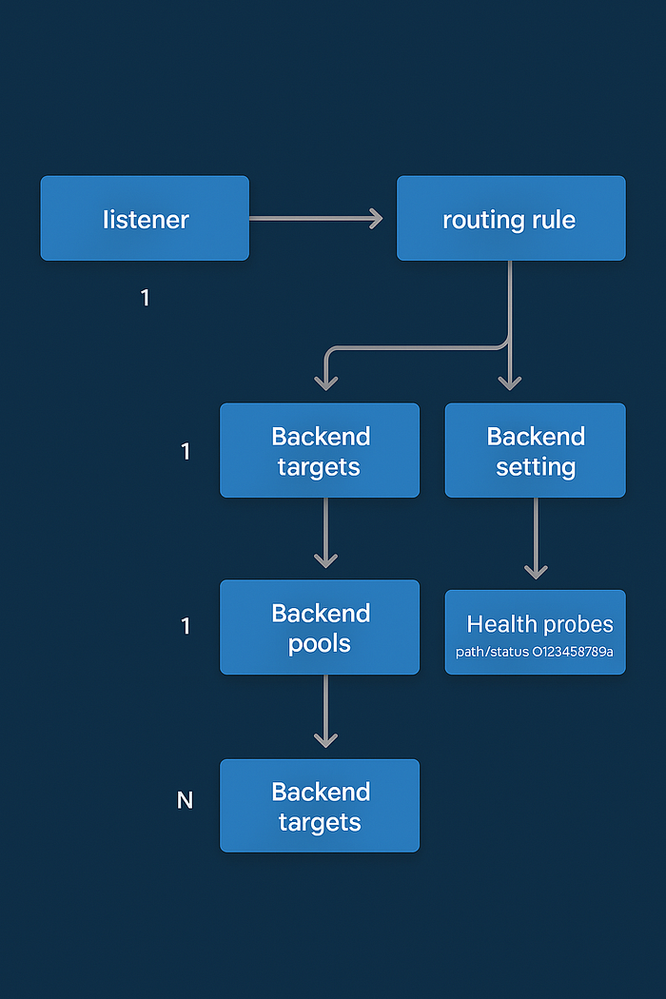 listener

routing rule

1

1

Backend targets

Backend setting

1

Backend pools

Health probes
path/status O123458789a

N

Backend targets